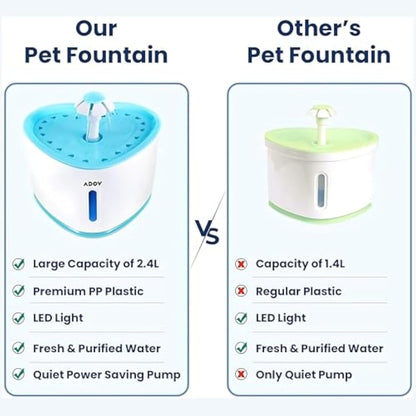 Our
Pet Fountain

ADOV

Large Capacity of 2.4L

Premium PP Plastic

LED Light

Fresh & Purified Water

Quiet Power Saving Pump

VS

Other's
Pet Fountain

Capacity of 1.4L

Regular Plastic

LED Light

Fresh & Purified Water

Only Quiet Pump